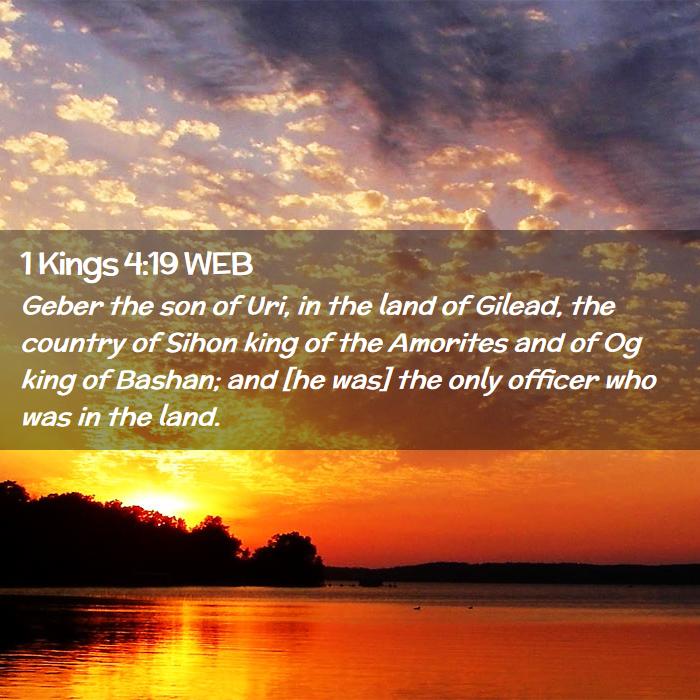 1 Kings 4:19 WEB

Geber the son of Uri, in the land of Gilead, the country of Sihon king of the Amorites and of Og king of Bashan; and [he was] the only officer who was in the land.